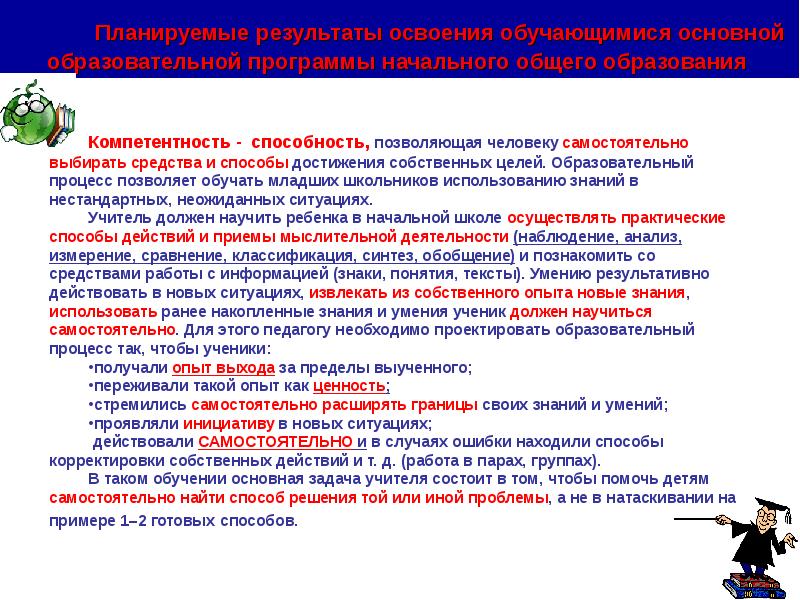 Планируемые результаты освоения обучающимися основной образовательной программы начального общего образования

Компетентность - способность, позволяющая человеку самостоятельно выбирать средства и способы достижения собственных целей. Образовательный процесс позволяет обучать младших школьников использованию знаний в нестандартных, неожиданных ситуациях.

Учитель должен научить ребенка в начальной школе осуществлять практические способы действий и приемы мыслительной деятельности (наблюдение, анализ, измерение, сравнение, классификация, синтез, обобщение) и познакомить со средствами работы с информацией (знаки, понятия, тексты). Умению результативно действовать в новых ситуациях, извлекать из собственного опыта новые знания, использовать ранее накопленные знания и умения ученик должен научиться самостоятельно. Для этого педагогу необходимо проектировать образовательный процесс так, чтобы ученики:

•получали опыт выхода за пределы выученного;
•переживали такой опыт как ценность;
•стремились самостоятельно расширять границы своих знаний и умений;
•проявляли инициативу в новых ситуациях;
действовали САМОСТОЯТЕЛЬНО и в случаях ошибки находили способы корректировки собственных действий и т. д. (работа в парах, группах).

В таком обучении основная задача учителя состоит в том, чтобы помочь детям самостоятельно найти способ решения той или иной проблемы, а не в натаскивании на примере 1–2 готовых способов.